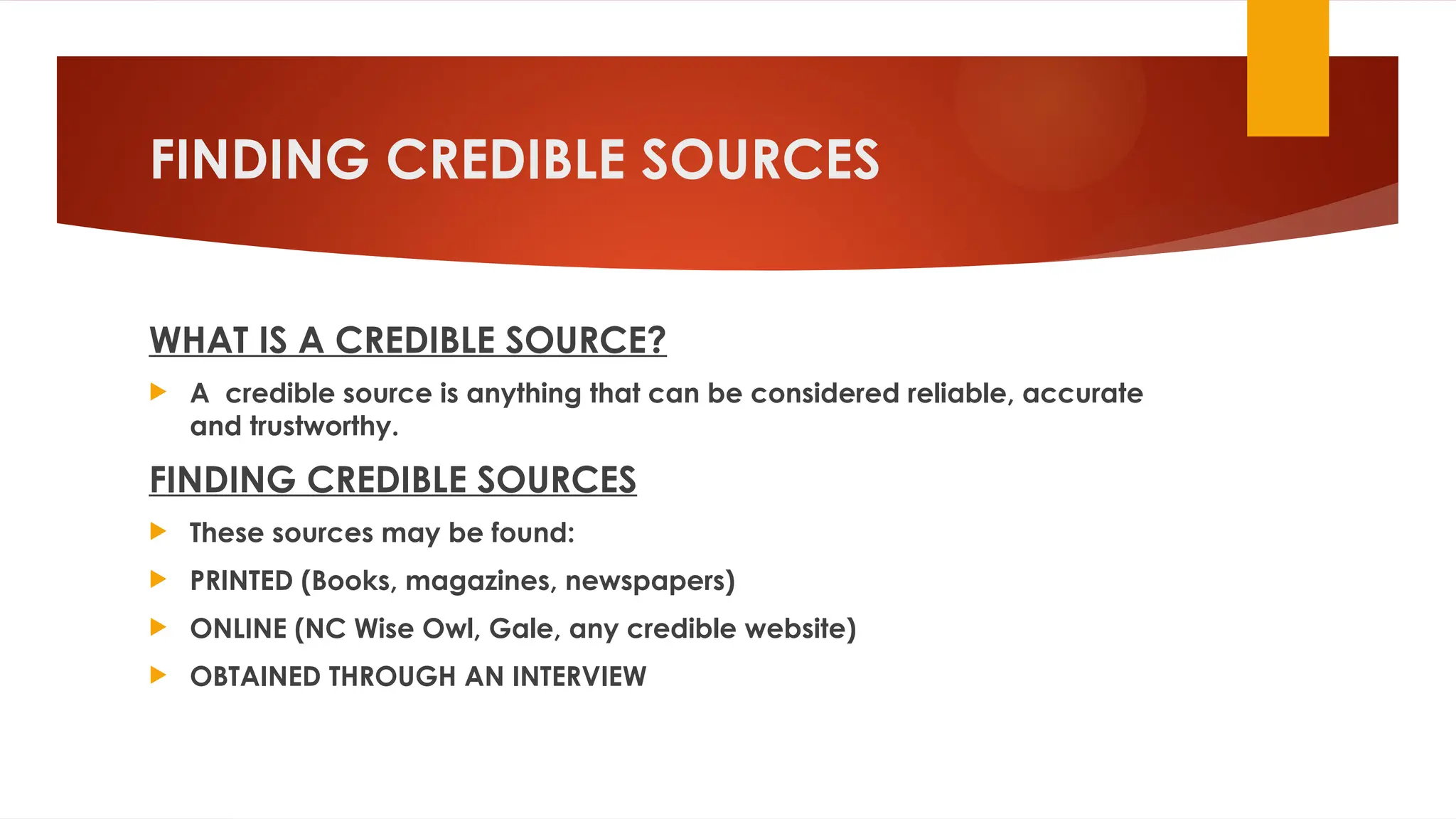 FINDING CREDIBLE SOURCES

WHAT IS A CREDIBLE SOURCE?

A credible source is anything that can be considered reliable, accurate and trustworthy.

FINDING CREDIBLE SOURCES

These sources may be found:

PRINTED (Books, magazines, newspapers)

ONLINE (NC Wise Owl, Gale, any credible website)

OBTAINED THROUGH AN INTERVIEW